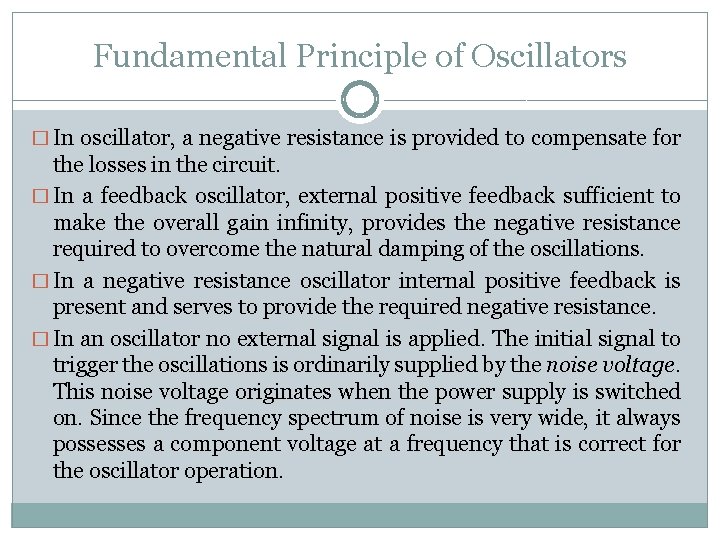 Fundamental Principle of Oscillators

□ In oscillator, a negative resistance is provided to compensate for the losses in the circuit.

□ In a feedback oscillator, external positive feedback sufficient to make the overall gain infinity, provides the negative resistance required to overcome the natural damping of the oscillations.

□ In a negative resistance oscillator internal positive feedback is present and serves to provide the required negative resistance.

□ In an oscillator no external signal is applied. The initial signal to trigger the oscillations is ordinarily supplied by the noise voltage. This noise voltage originates when the power supply is switched on. Since the frequency spectrum of noise is very wide, it always possesses a component voltage at a frequency that is correct for the oscillator operation.